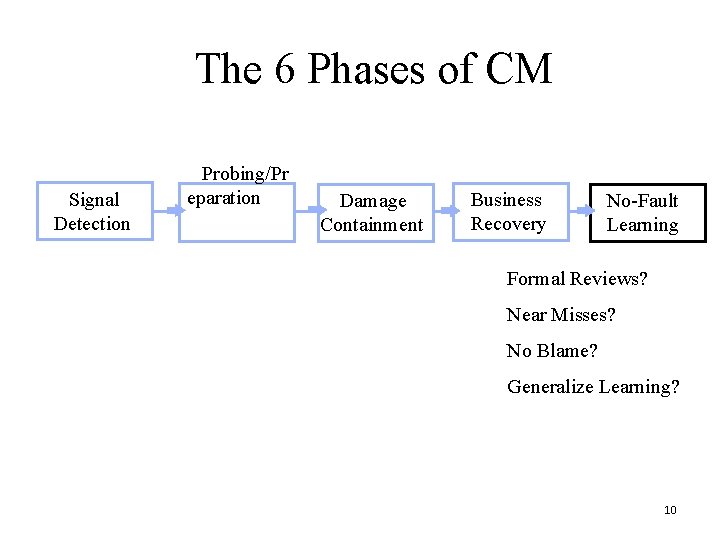 The 6 Phases of CM

Signal Detection

Probing/Preparation

Damage Containment

Business Recovery

No-Fault Learning

Formal Reviews?

Near Misses?

No Blame?

Generalize Learning?

10